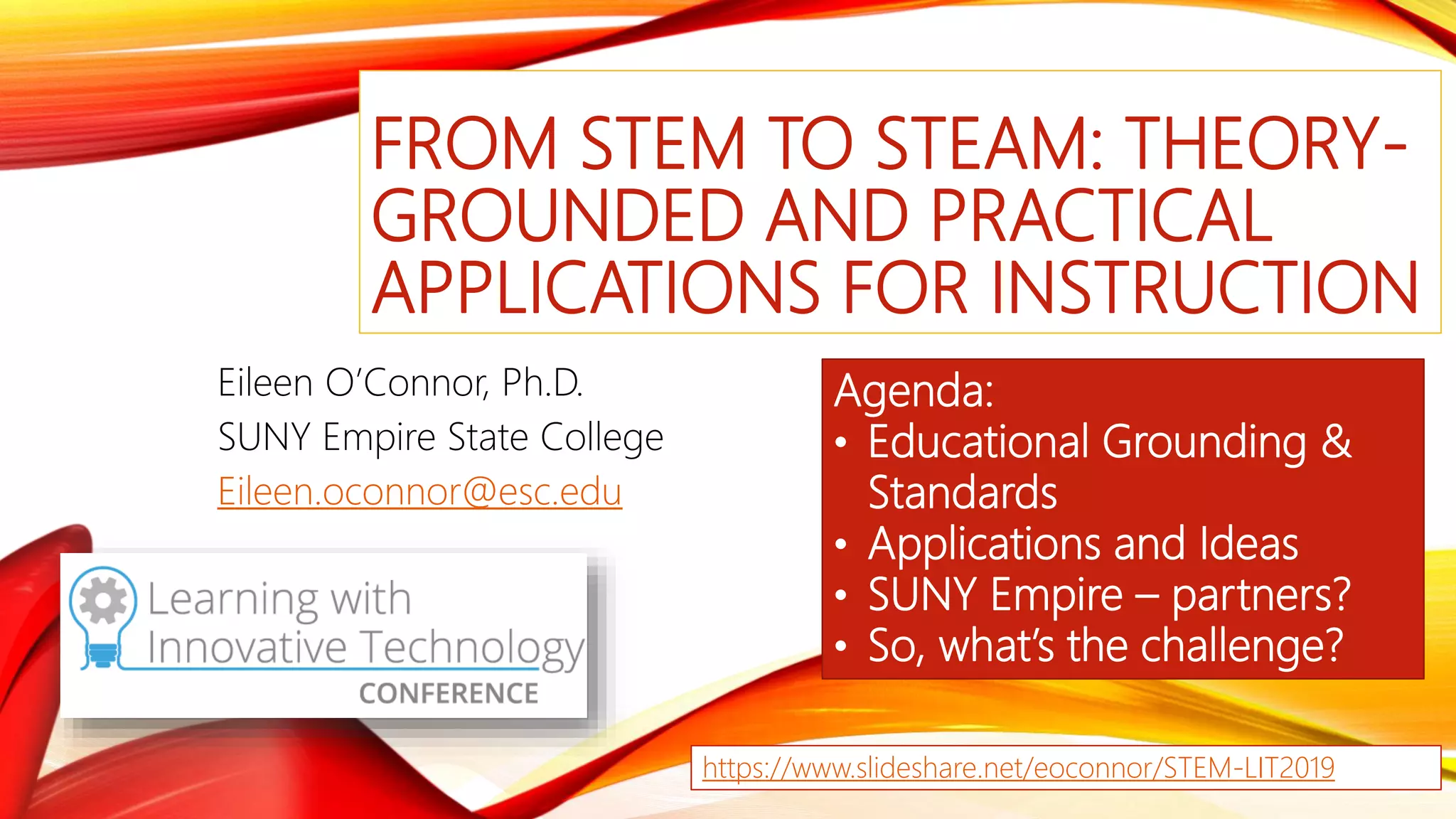 FROM STEM TO STEAM: THEORY-GROUNDED AND PRACTICAL APPLICATIONS FOR INSTRUCTION

Eileen O'Connor, Ph.D.
SUNY Empire State College
Eileen.oconnor@esc.edu

Learning with Innovative Technology
CONFERENCE

Agenda:
• Educational Grounding & Standards
• Applications and Ideas
• SUNY Empire – partners?
• So, what's the challenge?

https://www.slideshare.net/eoconnor/STEM-LIT2019